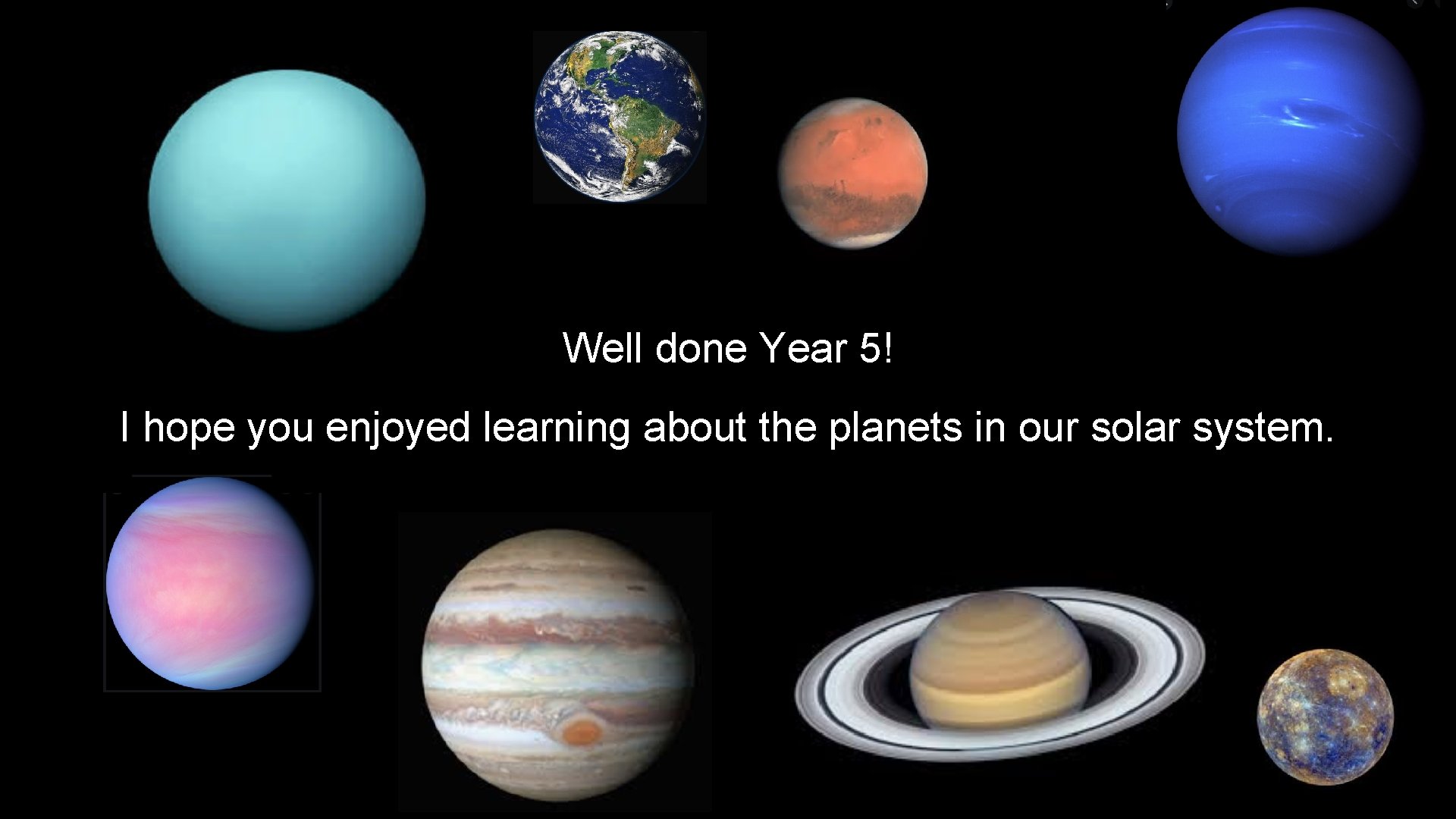 Well done Year 5!

I hope you enjoyed learning about the planets in our solar system.